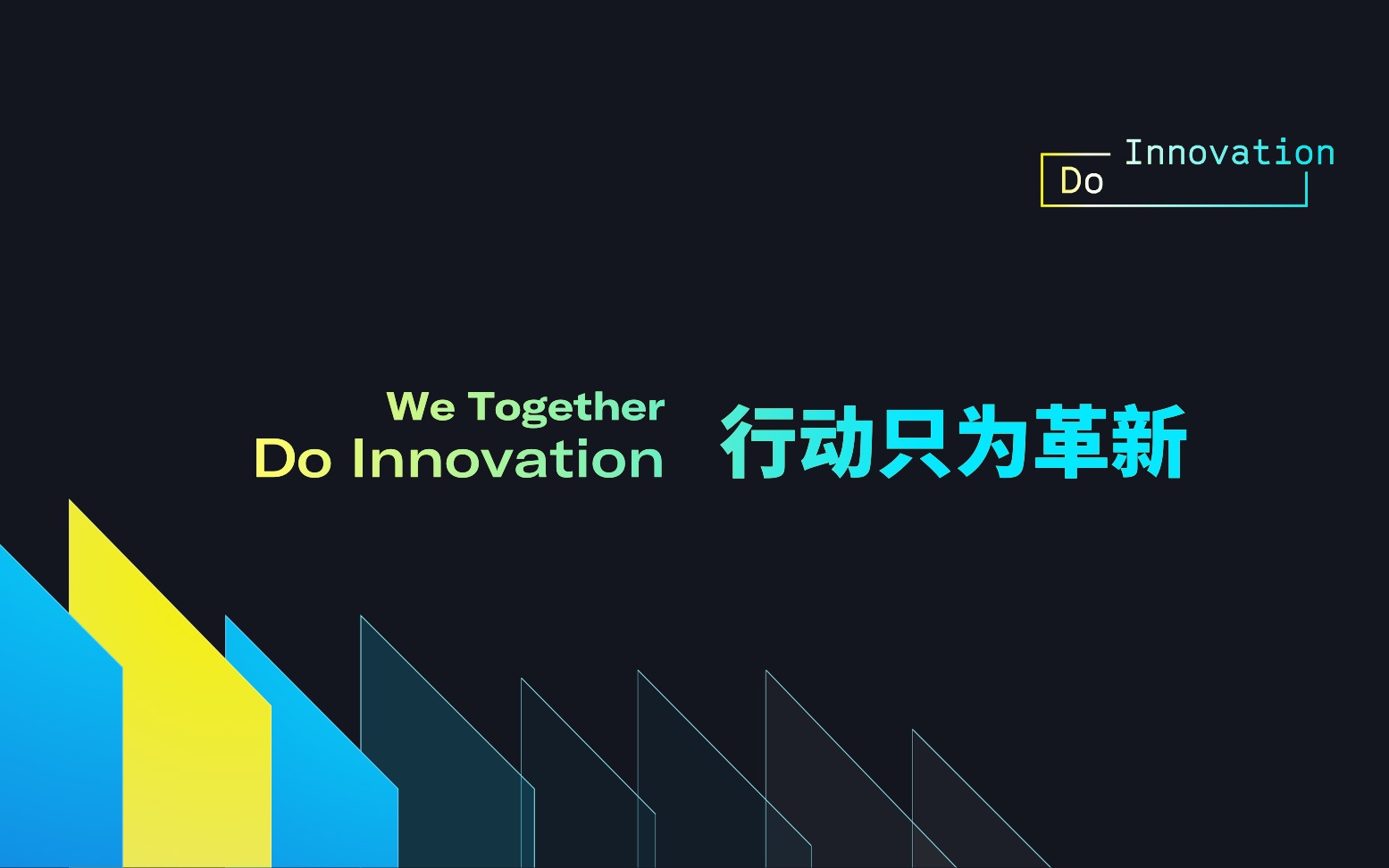 Do Innovation

We Together
Do Innovation

行动只为革新